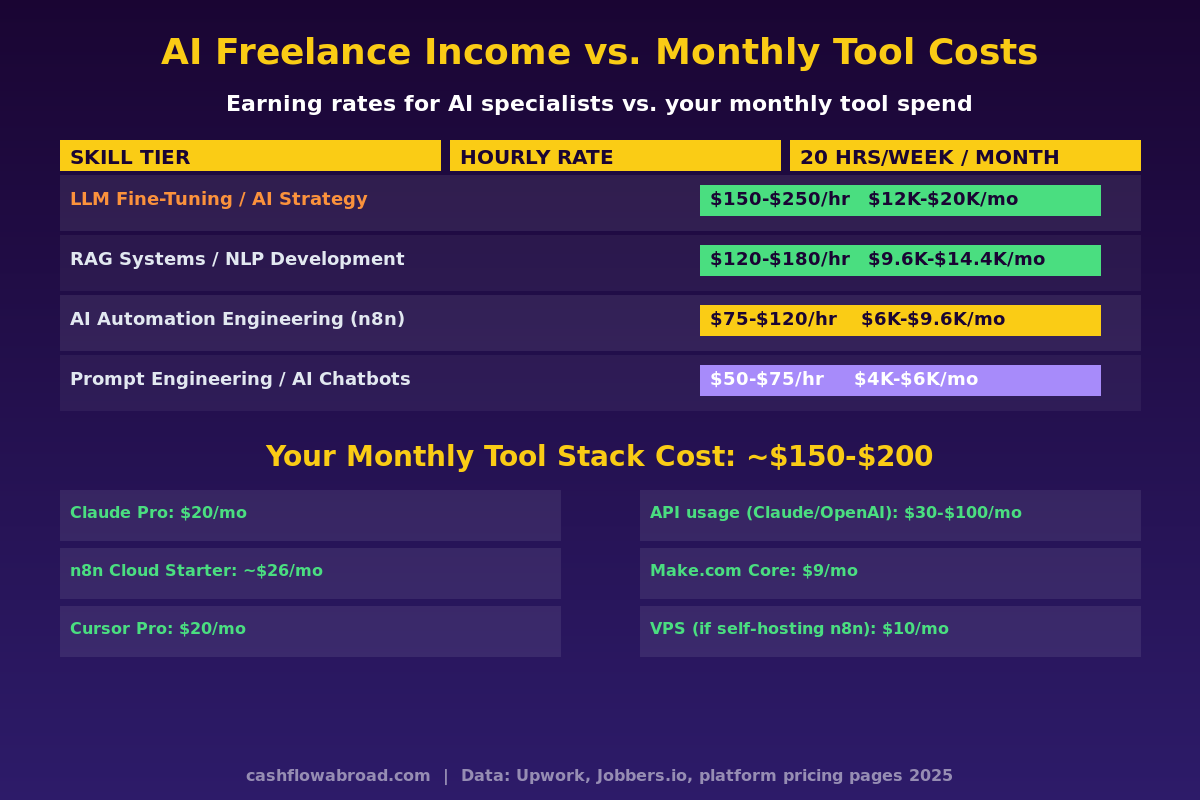 AI Freelance Income vs. Monthly Tool Costs

Earning rates for AI specialists vs. your monthly tool spend

| SKILL TIER | HOURLY RATE | 20 HRS/WEEK / MONTH |
|---|---|---|
| LLM Fine-Tuning / AI Strategy | $150-$250/hr | $12K-$20K/mo |
| RAG Systems / NLP Development | $120-$180/hr | $9.6K-$14.4K/mo |
| AI Automation Engineering (n8n) | $75-$120/hr | $6K-$9.6K/mo |
| Prompt Engineering / AI Chatbots | $50-$75/hr | $4K-$6K/mo |

Your Monthly Tool Stack Cost: ~$150-$200

Claude Pro: $20/mo

n8n Cloud Starter: ~$26/mo

Cursor Pro: $20/mo

API usage (Claude/OpenAI): $30-$100/mo

Make.com Core: $9/mo

VPS (if self-hosting n8n): $10/mo

cashflowabroad.com | Data: Upwork, Jobbers.io, platform pricing pages 2025